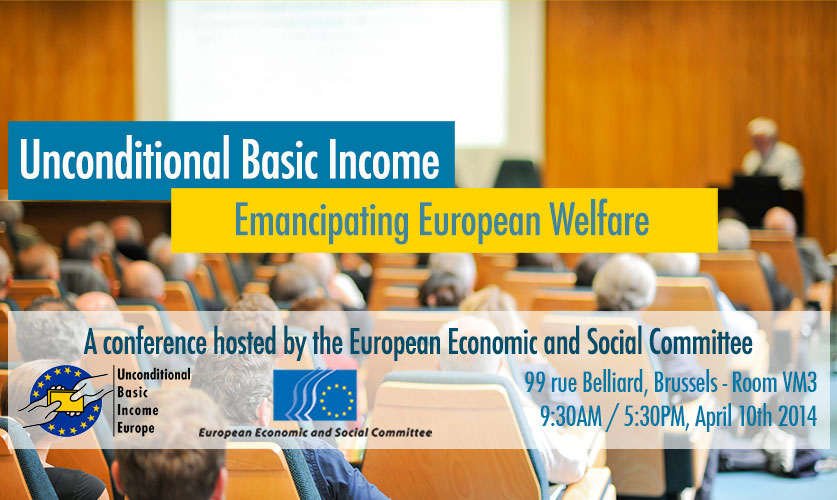 Unconditional Basic Income

Emancipating European Welfare

A conference hosted by the European Economic and Social Committee

Unconditional Basic Income Europe

European Economic and Social Committee

99 rue Belliard, Brussels - Room VM3
9:30AM / 5:30PM, April 10th 2014